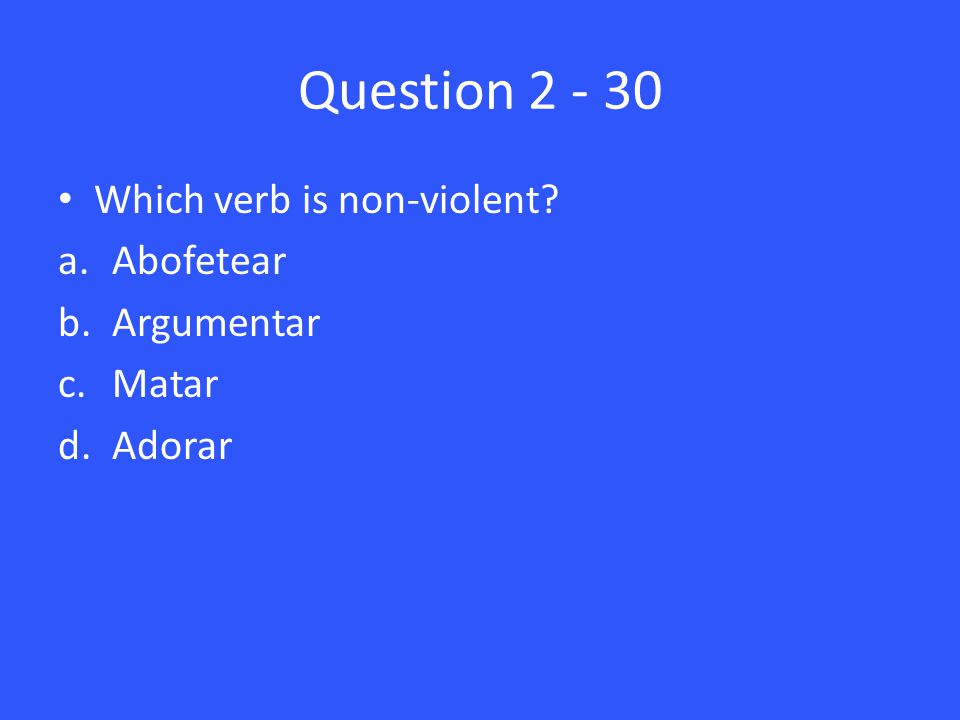 Question 2 - 30

• Which verb is non-violent?

a. Abofetear
b. Argumentar
c. Matar
d. Adorar